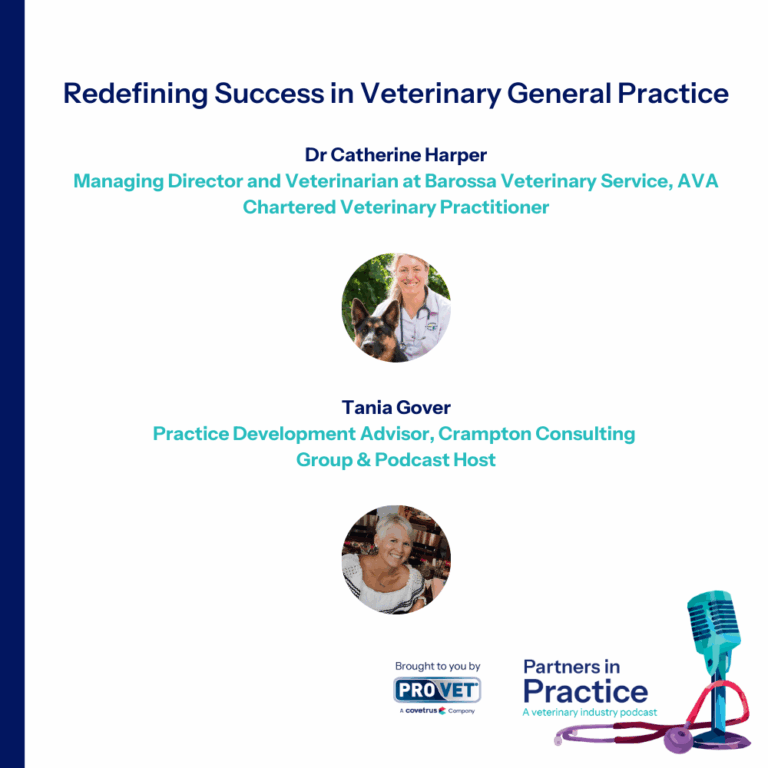 Redefining Success in Veterinary General Practice

Dr Catherine Harper
Managing Director and Veterinarian at Barossa Veterinary Service, AVA Chartered Veterinary Practitioner

Tania Gover
Practice Development Advisor, Crampton Consulting Group & Podcast Host

Brought to you by
PROVET
A covetrus Company

Partners in Practice
A veterinary industry podcast